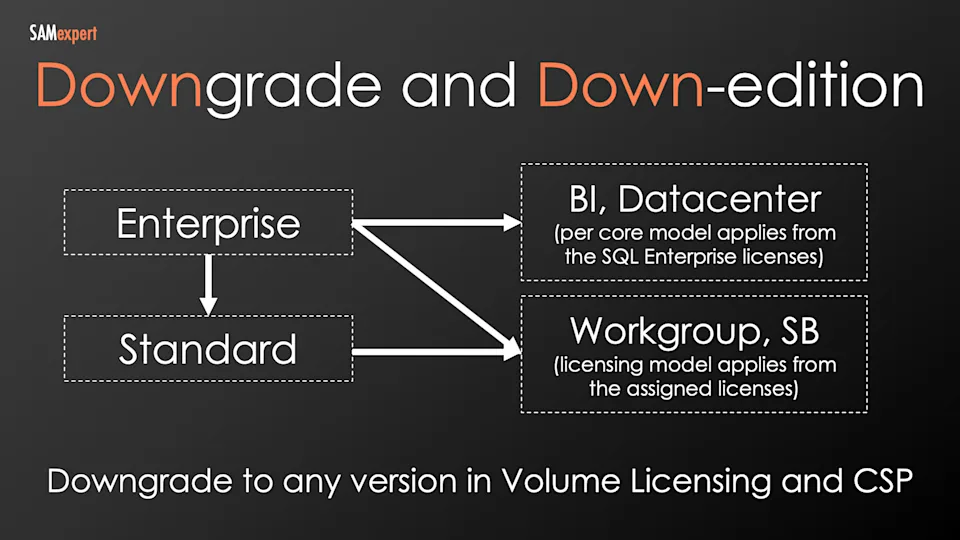 SAMexpert

Downgrade and Down-edition

Enterprise

Standard

BI, Datacenter
(per core model applies from the SQL Enterprise licenses)

Workgroup, SB
(licensing model applies from the assigned licenses)

Downgrade to any version in Volume Licensing and CSP